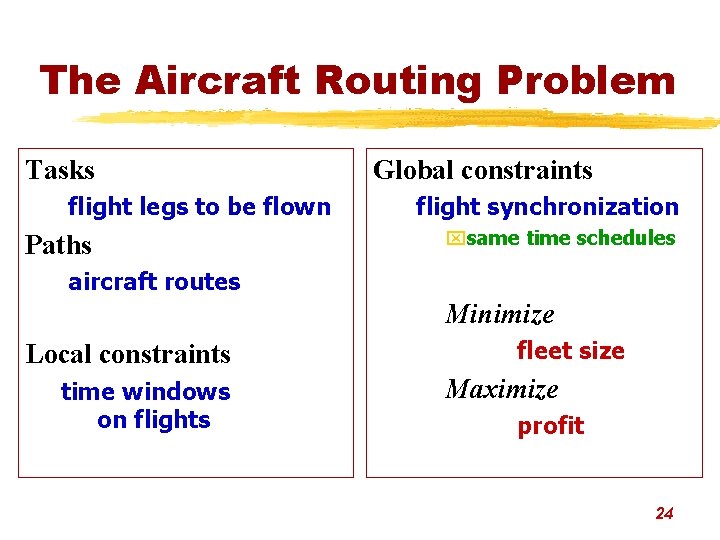 The Aircraft Routing Problem

Tasks
flight legs to be flown
Paths
aircraft routes

Local constraints
time windows on flights

Global constraints
flight synchronization
same time schedules

Minimize
fleet size
Maximize
profit

24